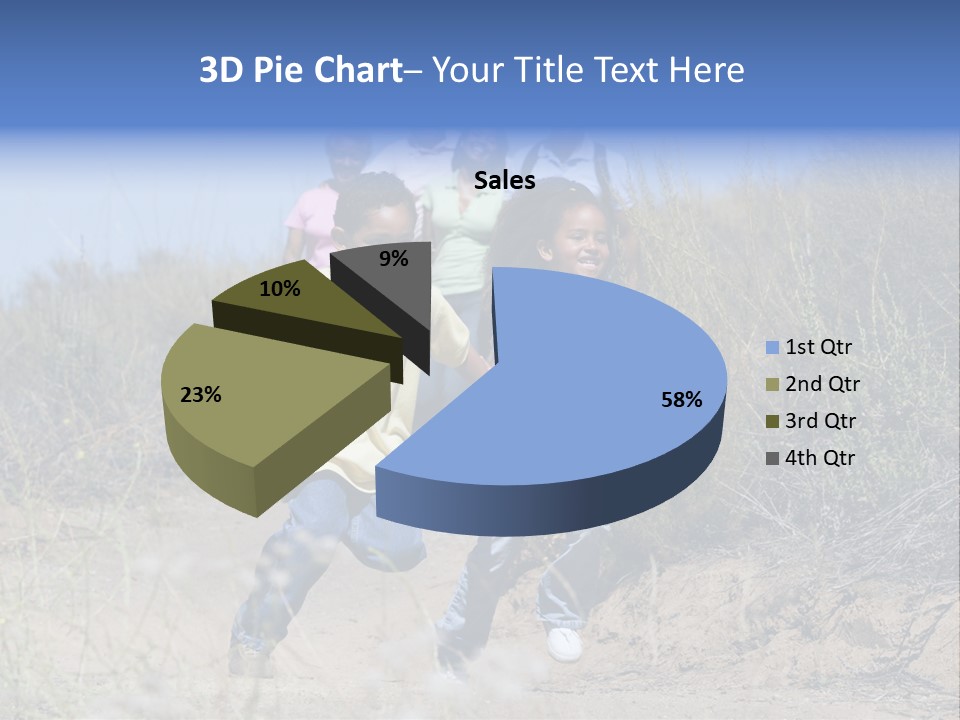 3D Pie Chart– Your Title Text Here

Sales

9%

10%

23%

58%

1st Qtr
2nd Qtr
3rd Qtr
4th Qtr